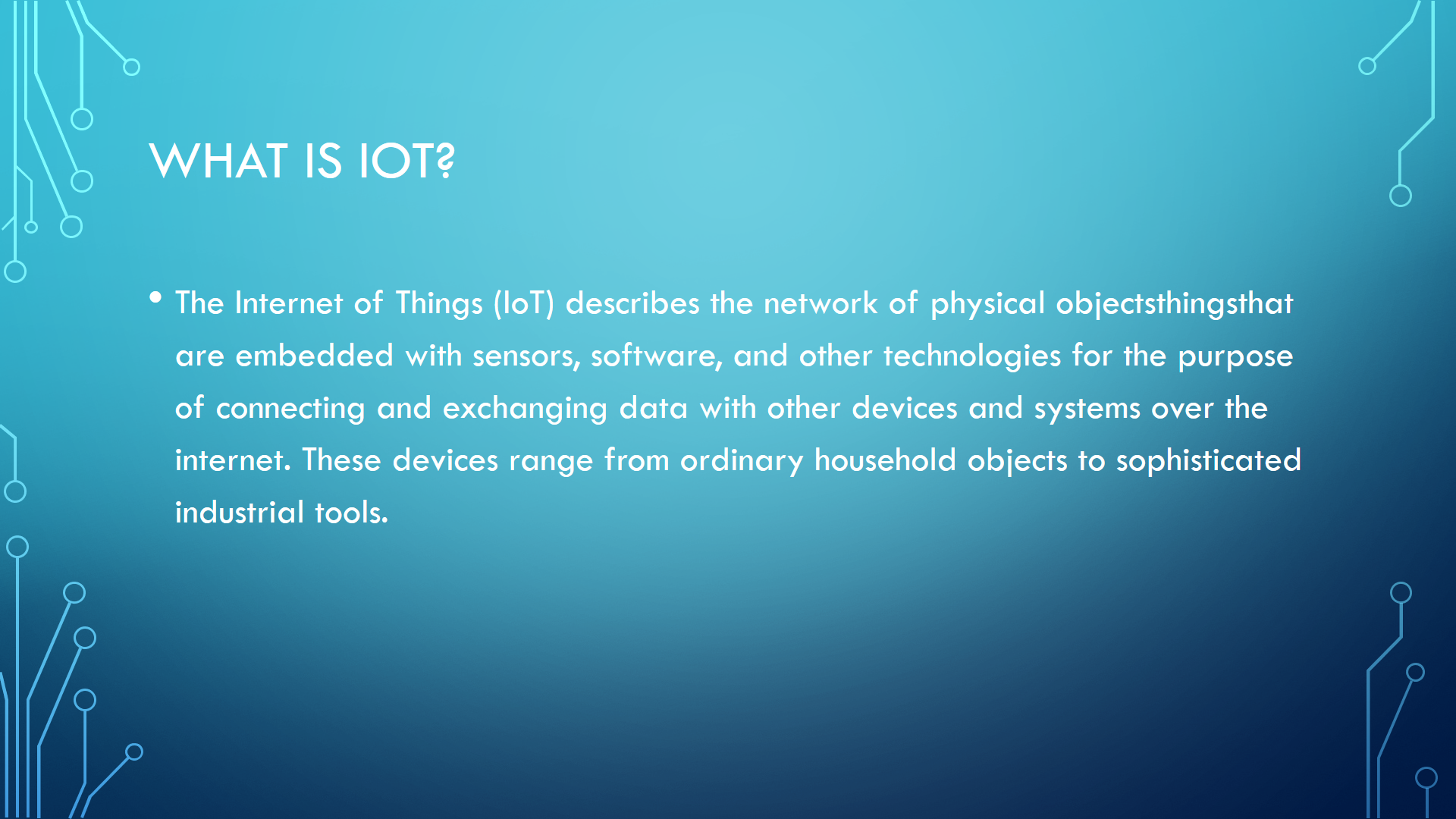 WHAT IS IOT?

• The Internet of Things (IoT) describes the network of physical objectsthingsthat are embedded with sensors, software, and other technologies for the purpose of connecting and exchanging data with other devices and systems over the internet. These devices range from ordinary household objects to sophisticated industrial tools.